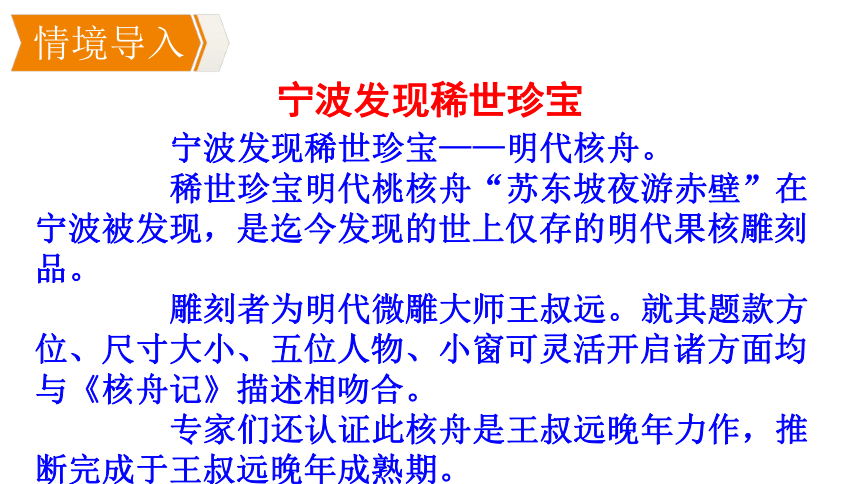 情境导入

宁波发现稀世珍宝

宁波发现稀世珍宝——明代核舟。

稀世珍宝明代桃核舟“苏东坡夜游赤壁”在宁波被发现，是迄今发现的世上仅存的明代果核雕刻品。

雕刻者为明代微雕大师王叔远。就其题款方位、尺寸大小、五位人物、小窗可灵活开启诸方面均与《核舟记》描述相吻合。

专家们还认证此核舟是王叔远晚年力作，推断完成于王叔远晚年成熟期。